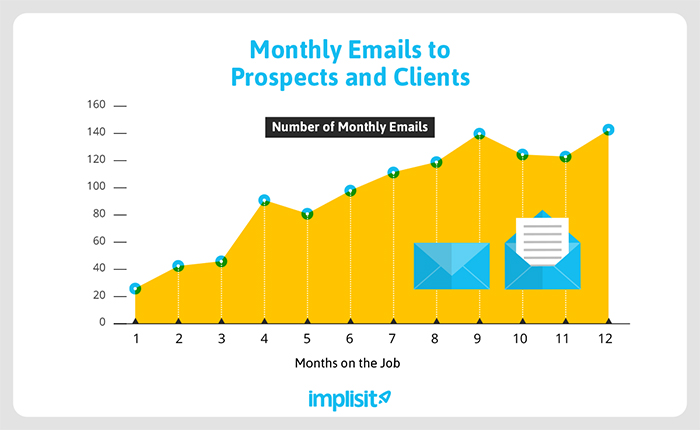 Monthly Emails to Prospects and Clients

Number of Monthly Emails

160
140
120
100
80
60
40
20
0

1 2 3 4 5 6 7 8 9 10 11 12

Months on the Job

implisit